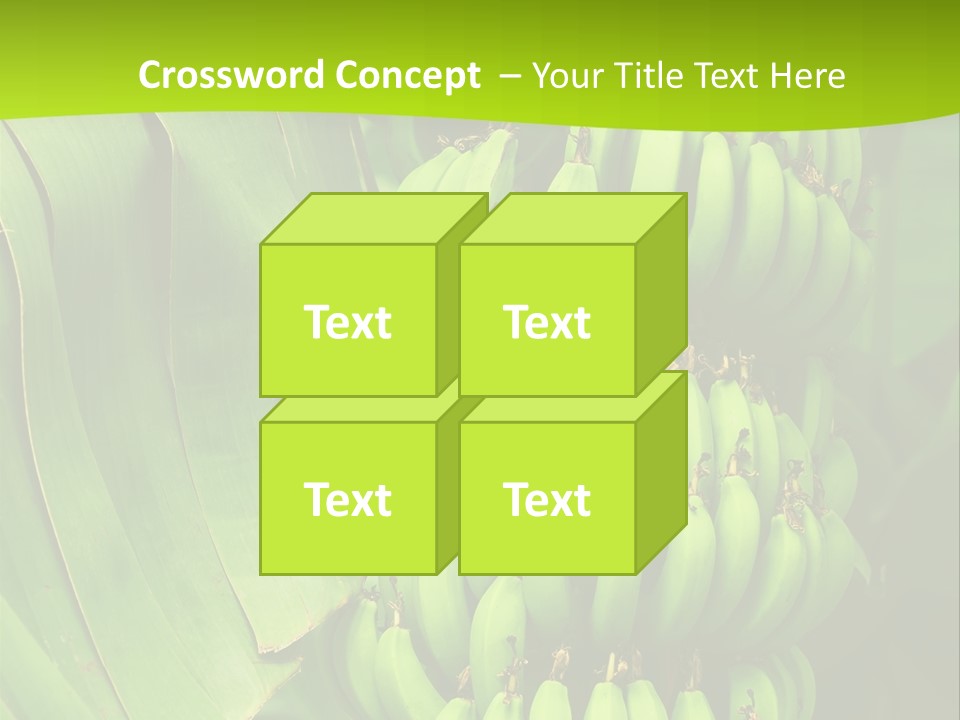 Crossword Concept – Your Title Text Here

Text

Text

Text

Text